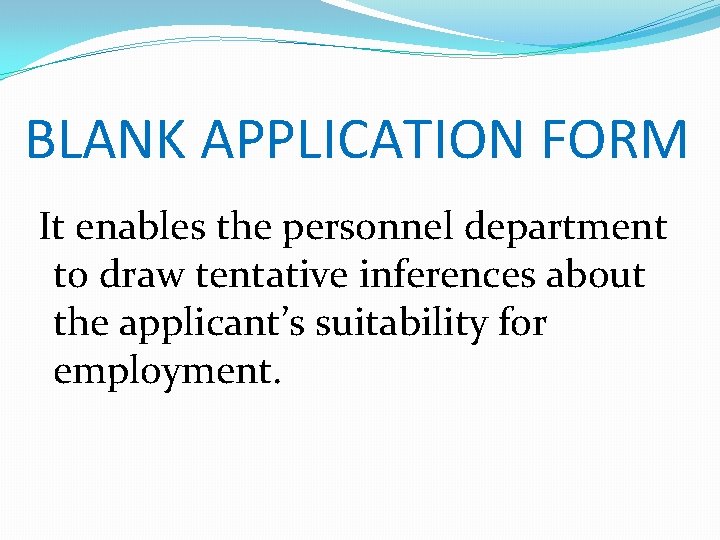 BLANK APPLICATION FORM

It enables the personnel department to draw tentative inferences about the applicant’s suitability for employment.